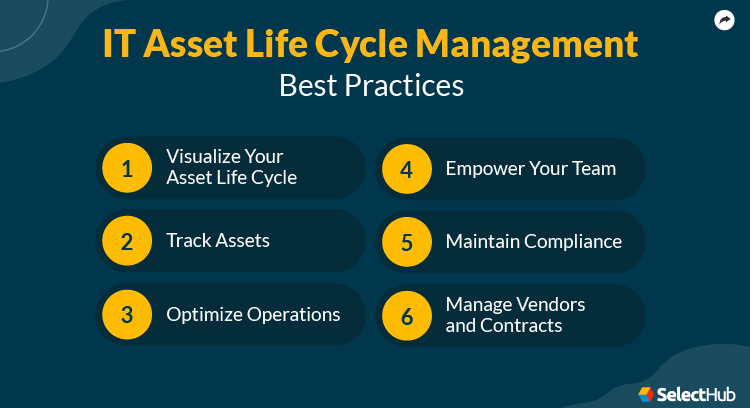 IT Asset Life Cycle Management
Best Practices

1 Visualize Your Asset Life Cycle

2 Track Assets

3 Optimize Operations

4 Empower Your Team

5 Maintain Compliance

6 Manage Vendors and Contracts

SelectHub